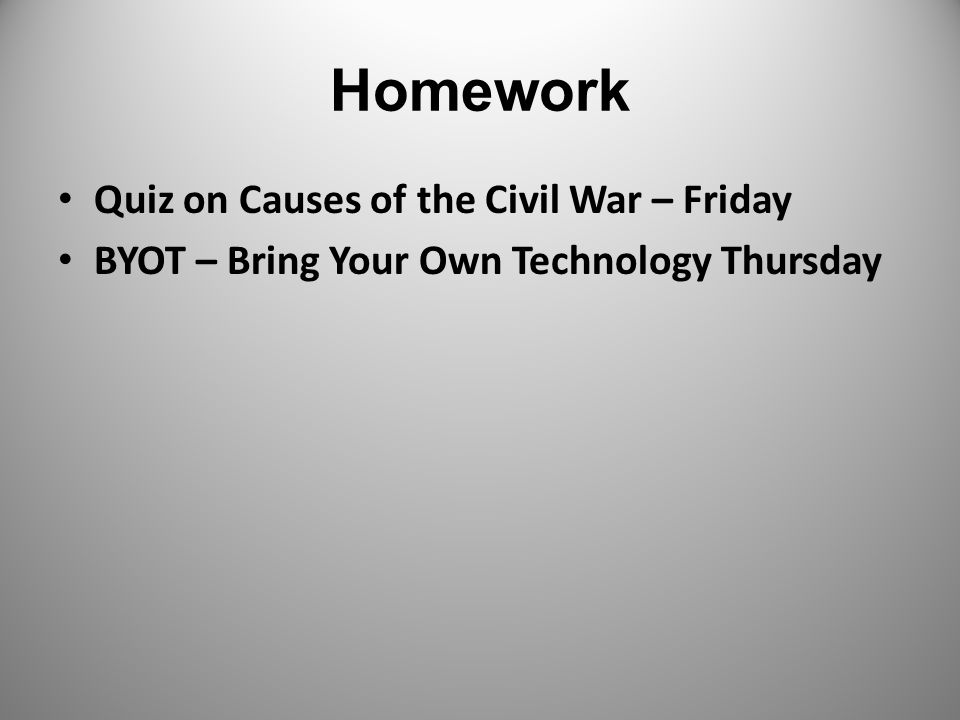 Homework

• Quiz on Causes of the Civil War – Friday
• BYOT – Bring Your Own Technology Thursday